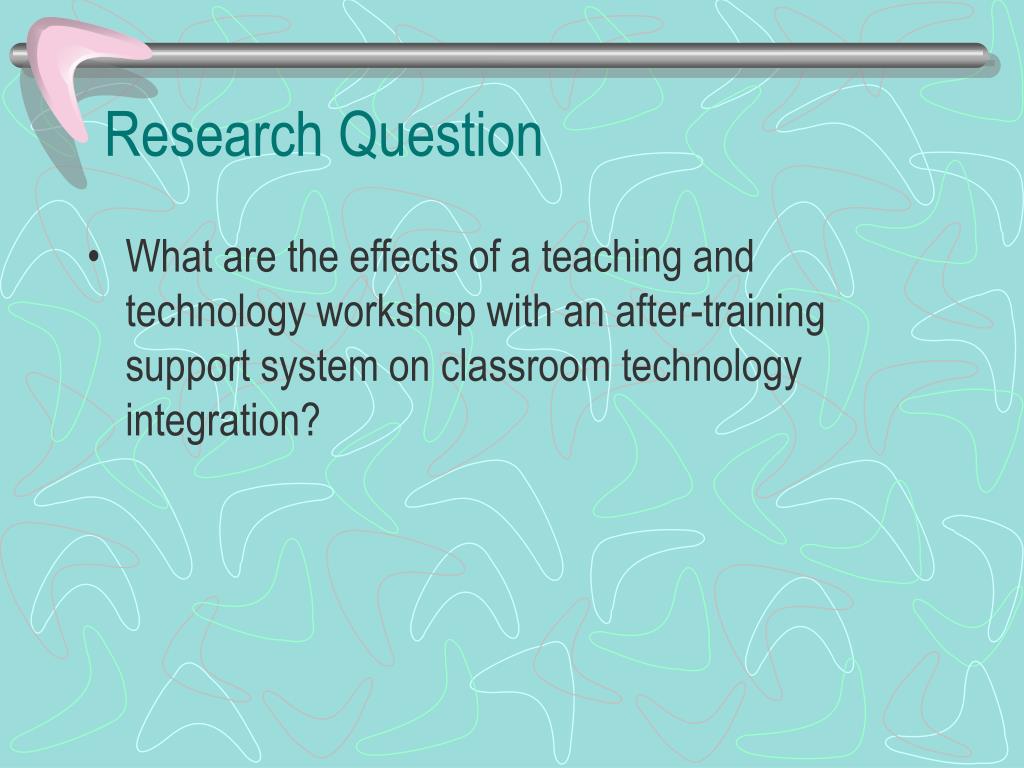 Research Question

• What are the effects of a teaching and technology workshop with an after-training support system on classroom technology integration?